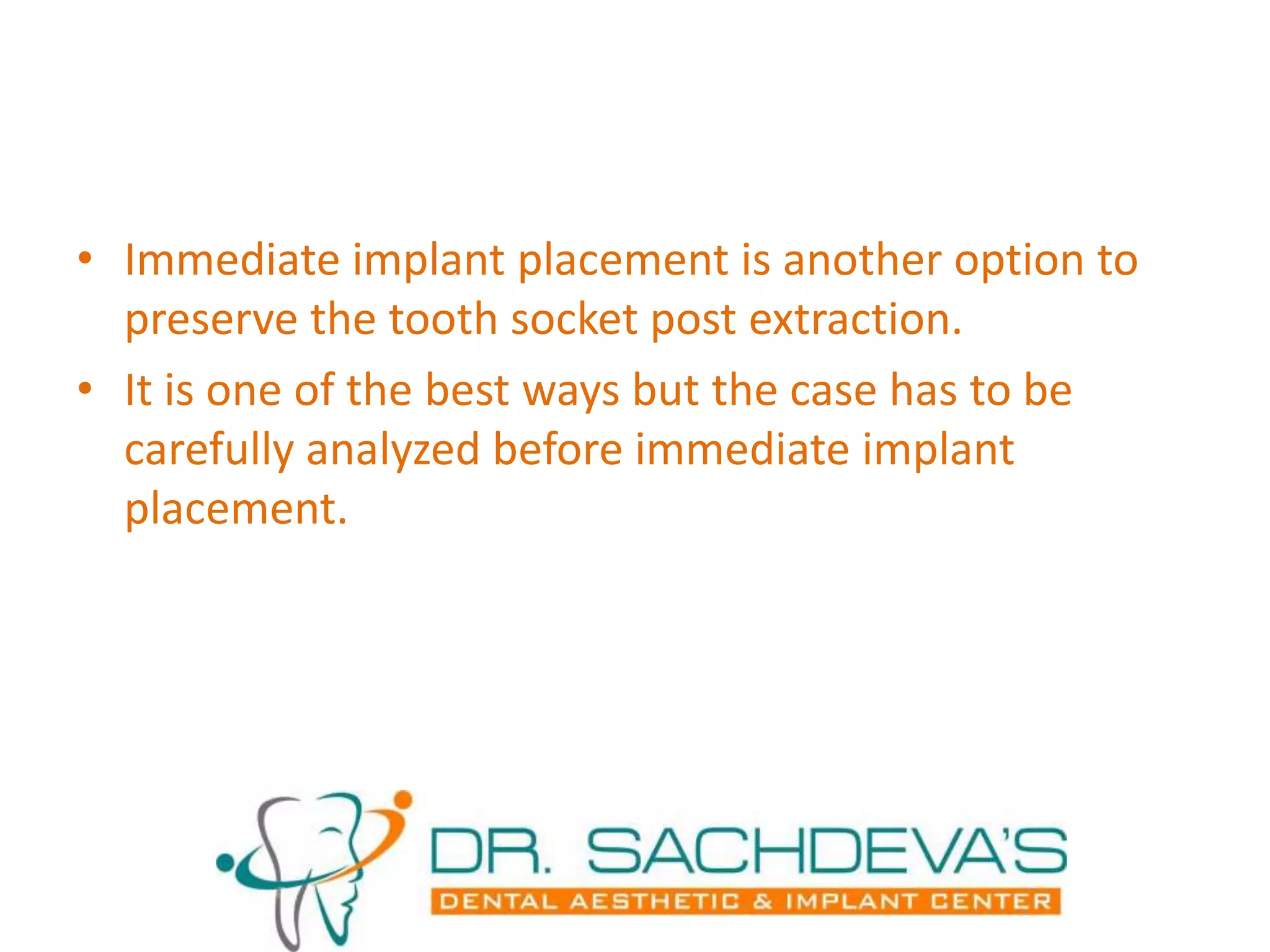 • Immediate implant placement is another option to preserve the tooth socket post extraction.

• It is one of the best ways but the case has to be carefully analyzed before immediate implant placement.

DR. SACHDEVA'S
DENTAL AESTHETIC & IMPLANT CENTER